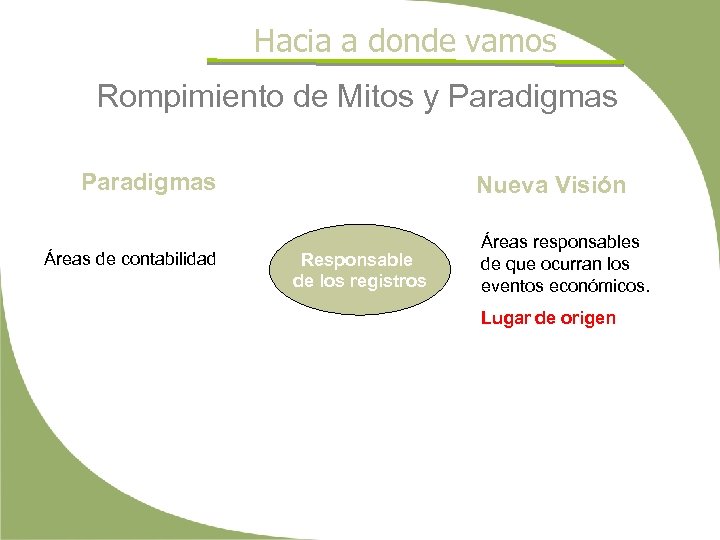 Hacia a donde vamos

Rompimiento de Mitos y Paradigmas

Paradigmas

Nueva Visión

Áreas de contabilidad

Responsable de los registros

Áreas responsables de que ocurran los eventos económicos.

Lugar de origen